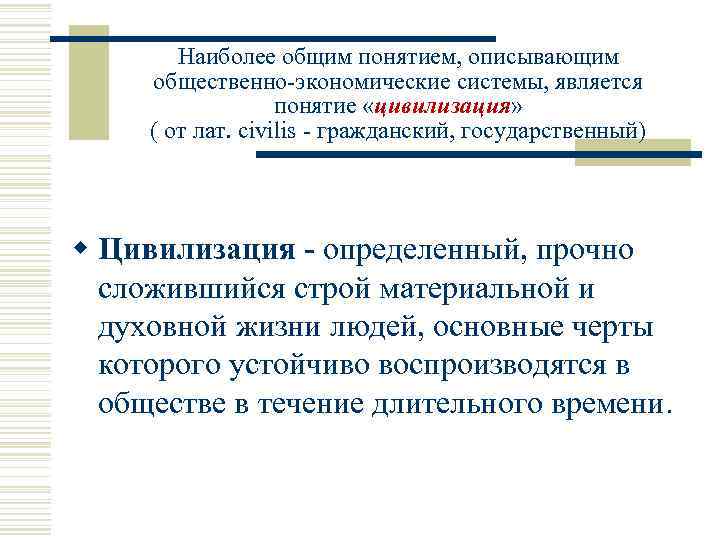 Наиболее общим понятием, описывающим общественно-экономические системы, является понятие «цивилизация» ( от лат. civilis - гражданский, государственный)

Цивилизация - определенный, прочно сложившийся строй материальной и духовной жизни людей, основные черты которого устойчиво воспроизводятся в обществе в течение длительного времени.